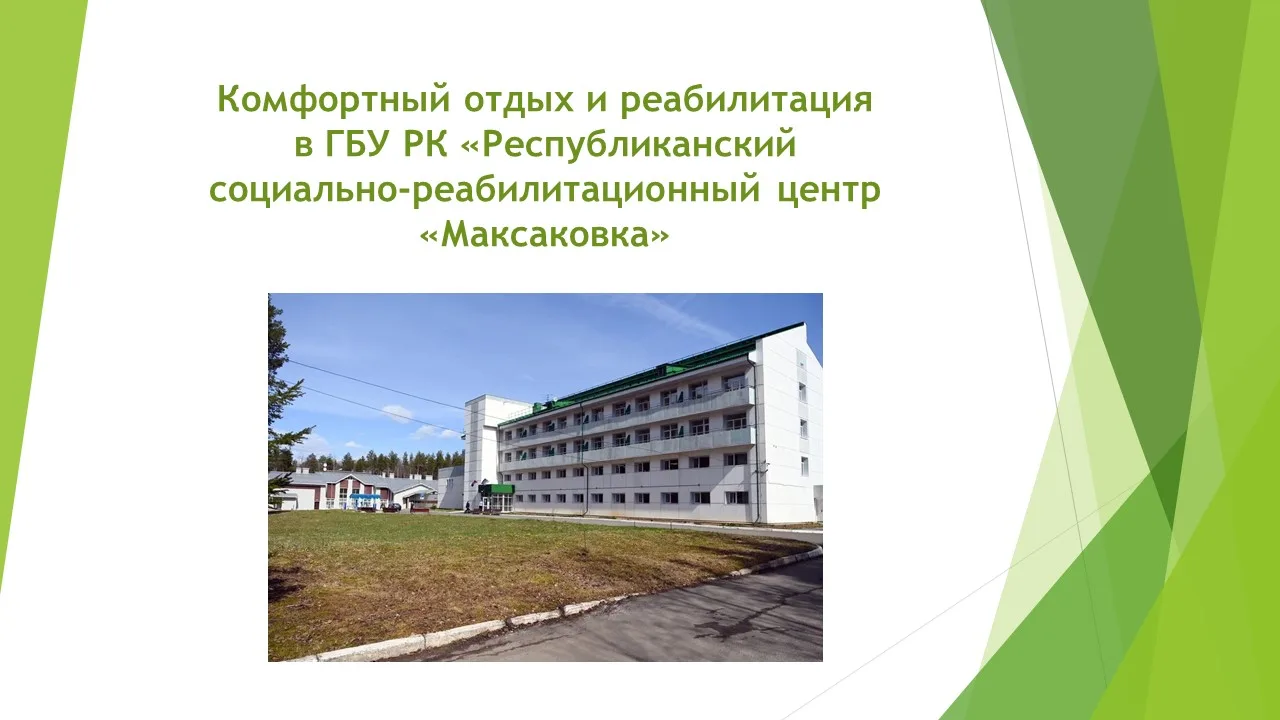 Комфортный отдых и реабилитация в ГБУ РК «Республиканский социально-реабилитационный центр «Максаковка»